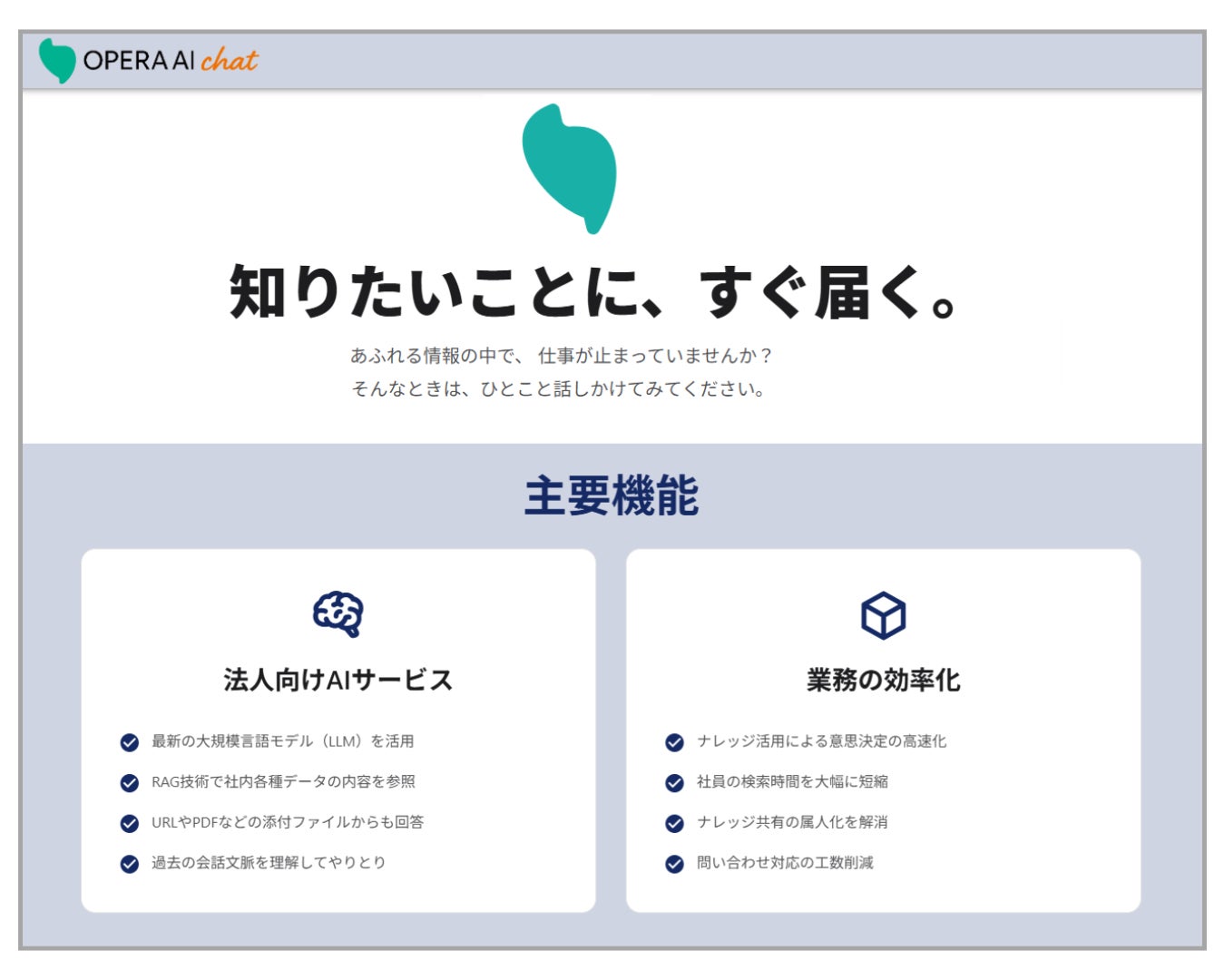 OPERA AI chat

知りたいことに、すぐ届く。

あふれる情報の中で、 仕事が止まっていませんか？
そんなときは、ひとこと話しかけてみてください。

主要機能

法人向けAIサービス

最新の大規模言語モデル（LLM）を活用
RAG技術で社内各種データの内容を参照
URLやPDFなどの添付ファイルからも回答
過去の会話文脈を理解してやりとり

業務の効率化

ナレッジ活用による意思決定の高速化
社員の検索時間を大幅に短縮
ナレッジ共有の属人化を解消
問い合わせ対応の工数削減